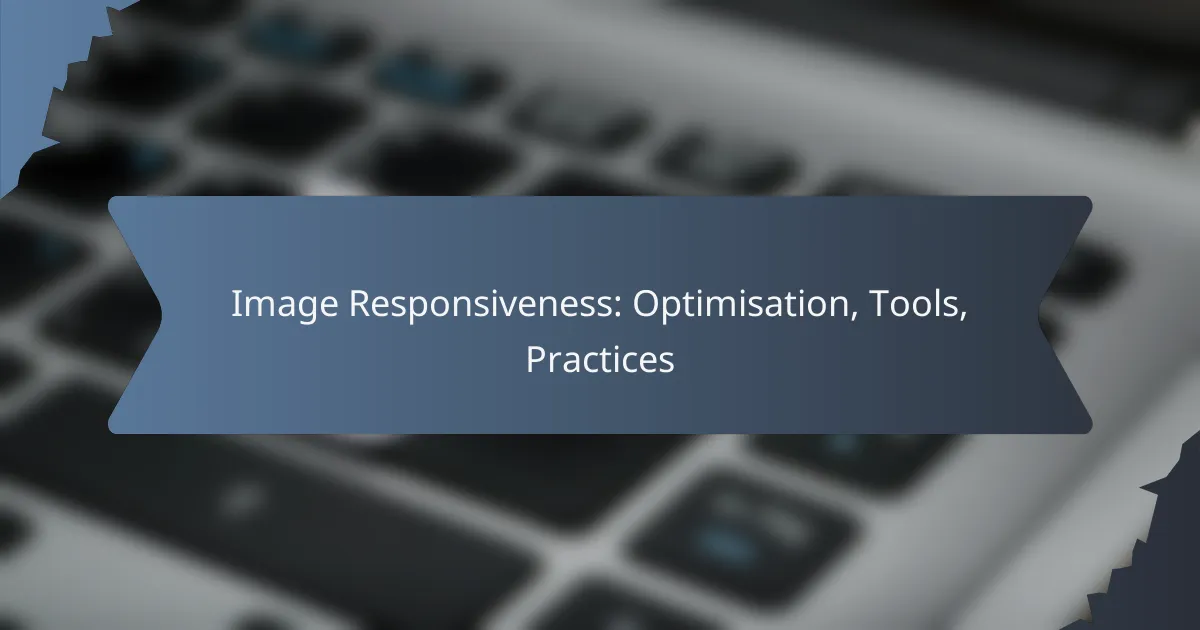 Image Responsiveness: Optimisation, Tools, Practices